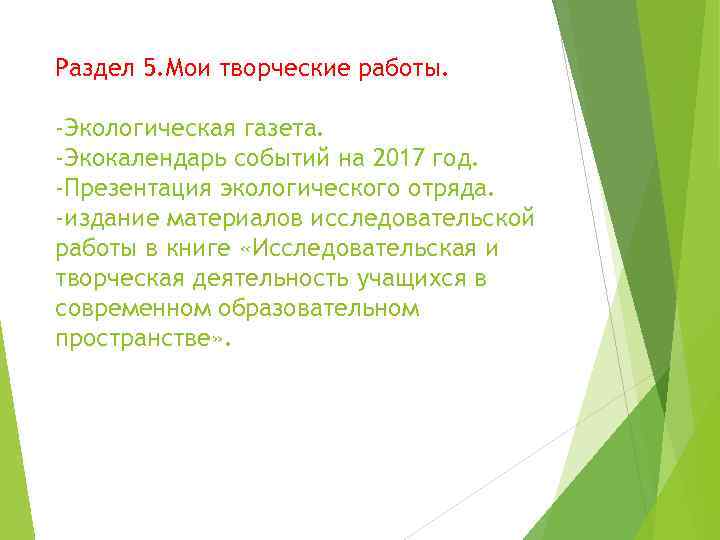 Раздел 5.Мои творческие работы.

-Экологическая газета.
-Экокалендарь событий на 2017 год.
-Презентация экологического отряда.
-издание материалов исследовательской работы в книге «Исследовательская и творческая деятельность учащихся в современном образовательном пространстве».